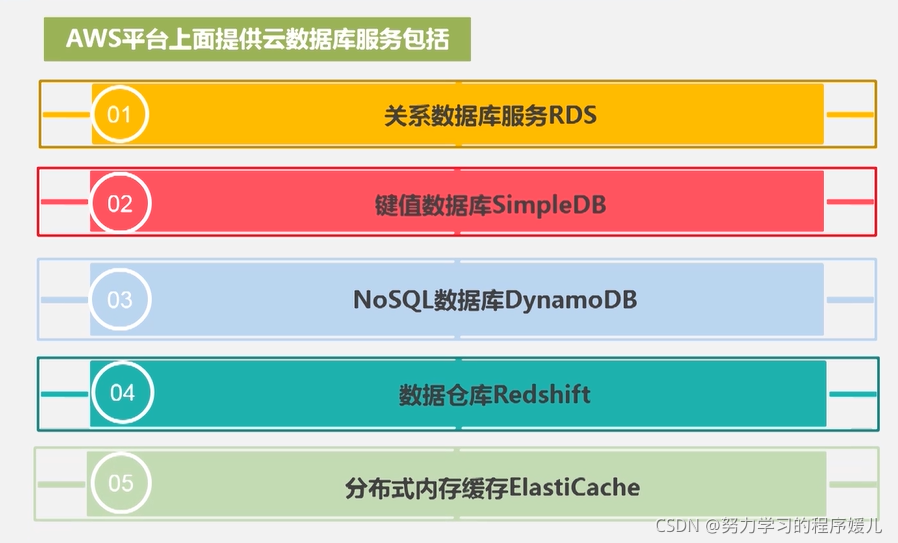 AWS平台上面提供云数据库服务包括

01
关系数据库服务RDS

02
键值数据库SimpleDB

03
NoSQL数据库DynamoDB

04
数据仓库Redshift

05
分布式内存缓存ElastiCache

CSDN @努力学习的程序媛儿